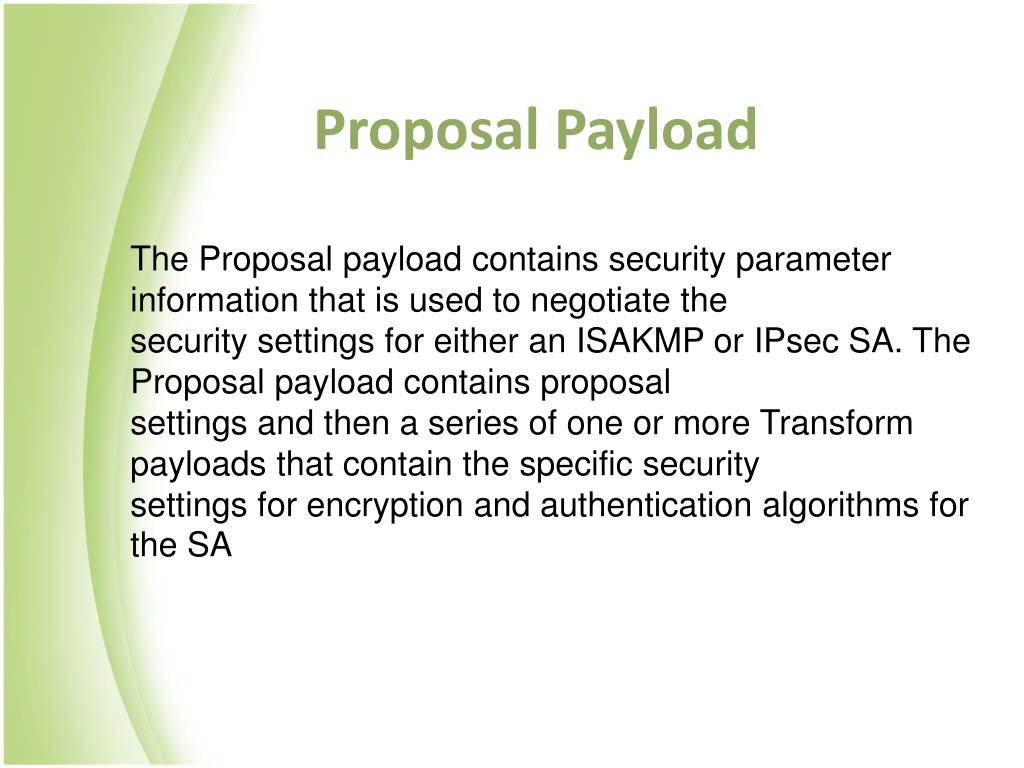 Proposal Payload

The Proposal payload contains security parameter information that is used to negotiate the security settings for either an ISAKMP or IPsec SA. The Proposal payload contains proposal settings and then a series of one or more Transform payloads that contain the specific security settings for encryption and authentication algorithms for the SA